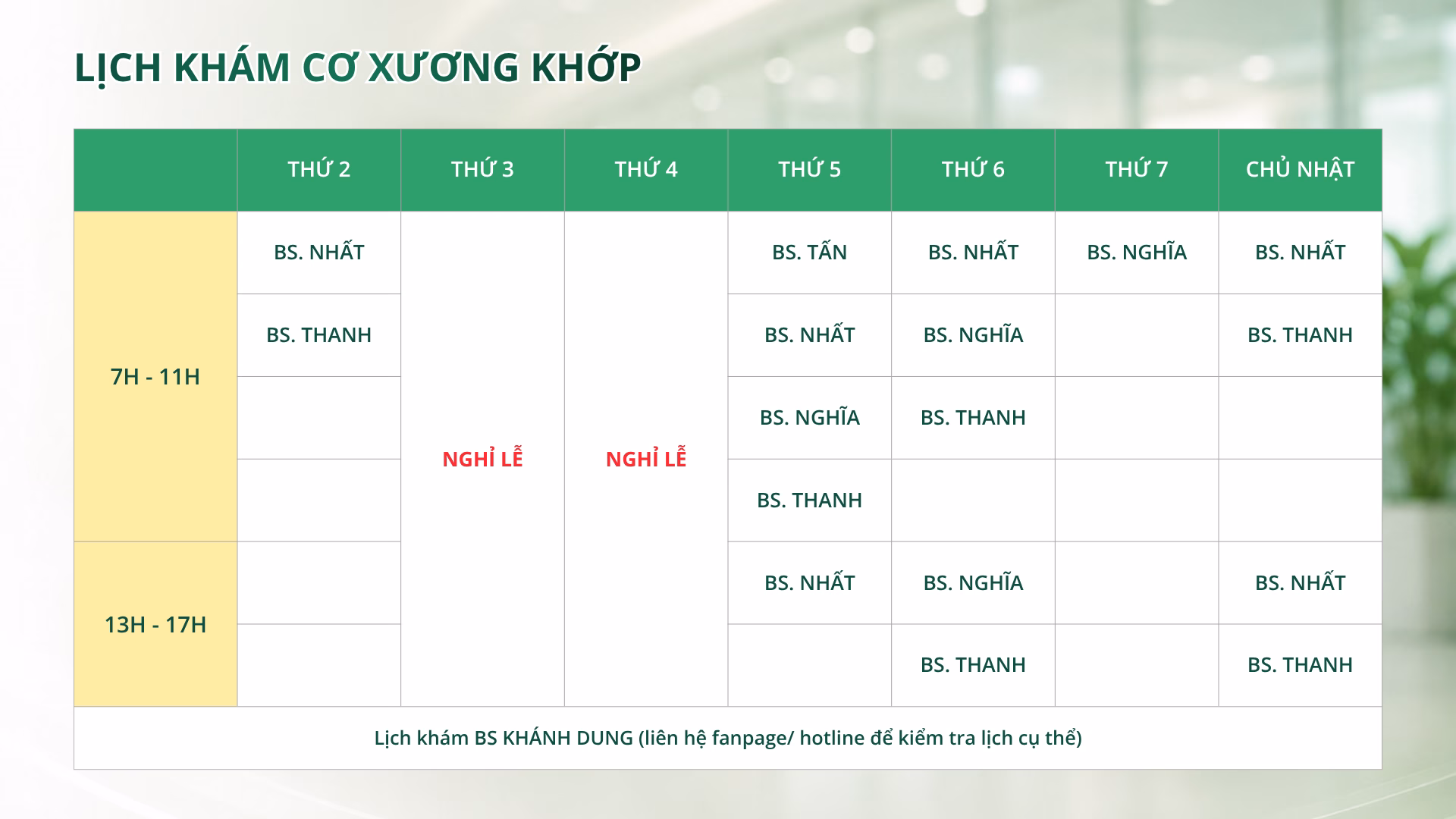 LỊCH KHÁM CƠ XƯƠNG KHỚP

|  | THỨ 2 | THỨ 3 | THỨ 4 | THỨ 5 | THỨ 6 | THỨ 7 | CHỦ NHẬT |
|---|---|---|---|---|---|---|---|
| 7H - 11H | BS. NHẤT | NGHỈ LỄ | NGHỈ LỄ | BS. TẤN | BS. NHẤT | BS. NGHĨA | BS. NHẤT |
|  | BS. THANH |  |  | BS. NHẤT | BS. NGHĨA |  | BS. THANH |
|  |  |  |  | BS. NGHĨA | BS. THANH |  |  |
|  |  |  |  | BS. THANH |  |  |  |
| 13H - 17H |  |  |  | BS. NHẤT | BS. NGHĨA |  | BS. NHẤT |
|  |  |  |  |  | BS. THANH |  | BS. THANH |

Lịch khám BS KHÁNH DUNG (liên hệ fanpage/ hotline để kiểm tra lịch cụ thể)